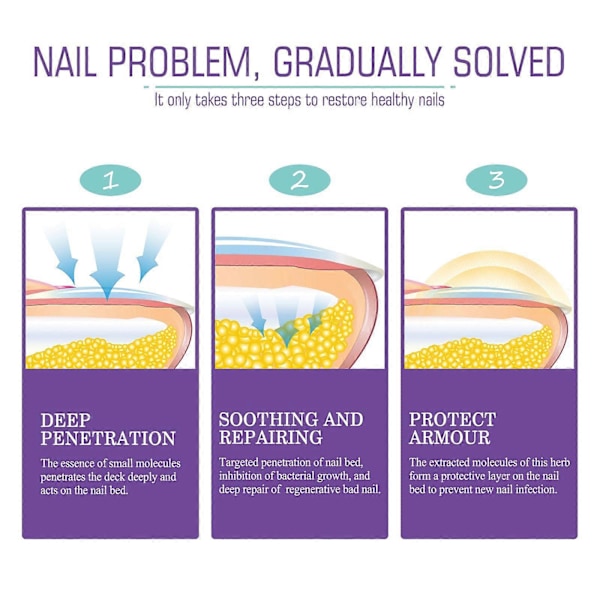 NAIL PROBLEM, GRADUALLY SOLVED

It only takes three steps to restore healthy nails

1

DEEP PENETRATION

The essence of small molecules penetrates the deck deeply and acts on the nail bed.

2

SOOTHING AND REPAIRING

Targeted penetration of nail bed, inhibition of bacterial growth, and deep repair of regenerative bad nail.

3

PROTECT ARMOUR

The extracted molecules of this herb form a protective layer on the nail bed to prevent new nail infection.